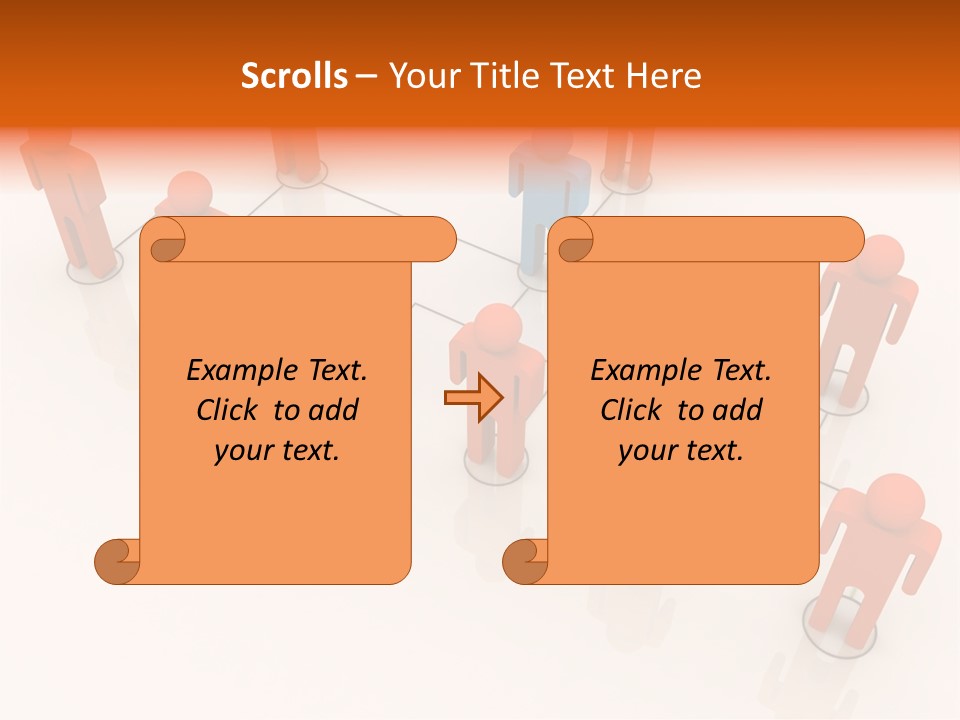 Scrolls – Your Title Text Here

Example Text. Click to add your text.

Example Text. Click to add your text.